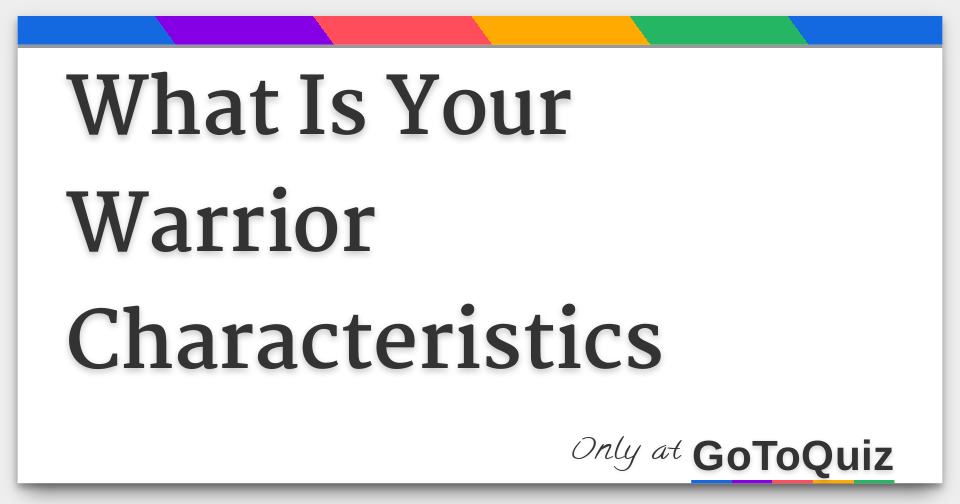 What Is Your Warrior Characteristics

Only at GoToQuiz